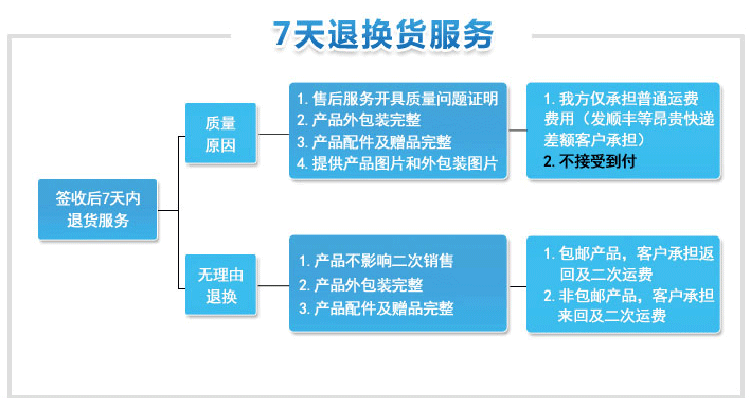 7天退换货服务

签收后7天内退货服务

质量原因

1. 售后服务开具质量问题证明
2. 产品外包装完整
3. 产品配件及赠品完整
4. 提供产品图片和外包装图片

1. 我方仅承担普通运费费用（发顺丰等昂贵快递差额客户承担）
2. 不接受到付

无理由退换

1. 产品不影响二次销售
2. 产品外包装完整
3. 产品配件及赠品完整

1. 包邮产品，客户承担返回及二次运费
2. 非包邮产品，客户承担来回及二次运费